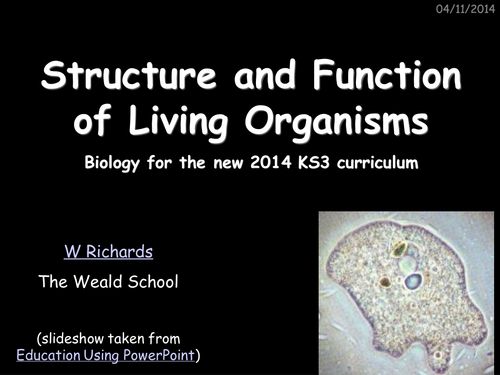 04/11/2014

Structure and Function of Living Organisms

Biology for the new 2014 KS3 curriculum

W Richards

The Weald School

(slideshow taken from Education Using PowerPoint)